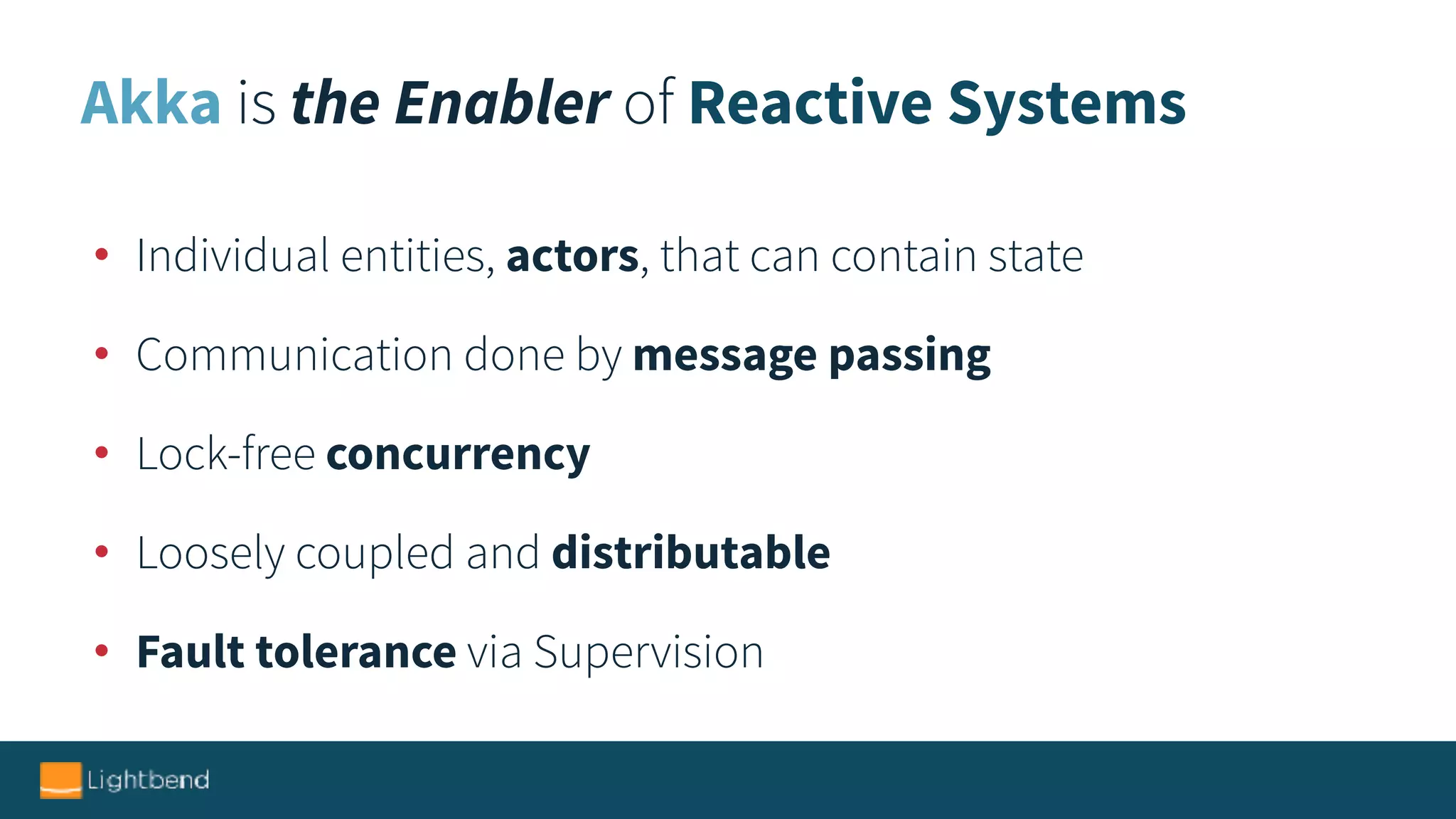 Akka is the Enabler of Reactive Systems

• Individual entities, actors, that can contain state

• Communication done by message passing

• Lock-free concurrency

• Loosely coupled and distributable

• Fault tolerance via Supervision

Lightbend